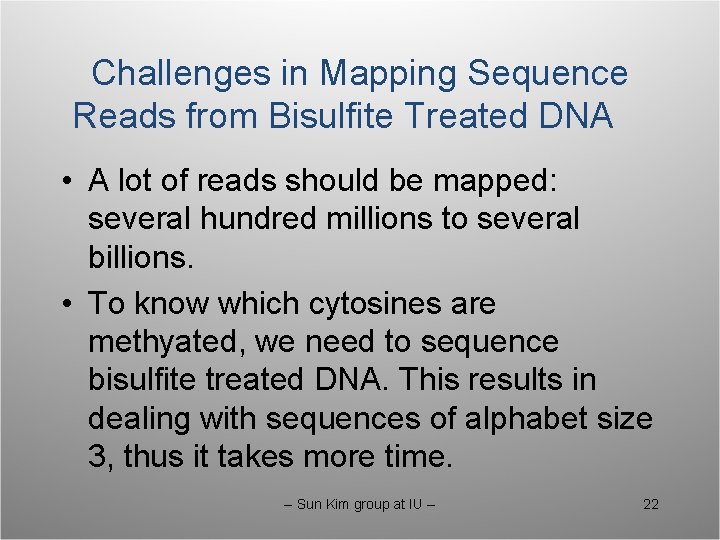 Challenges in Mapping Sequence Reads from Bisulfite Treated DNA

• A lot of reads should be mapped: several hundred millions to several billions.

• To know which cytosines are methyated, we need to sequence bisulfite treated DNA. This results in dealing with sequences of alphabet size 3, thus it takes more time.

– Sun Kim group at IU –

22